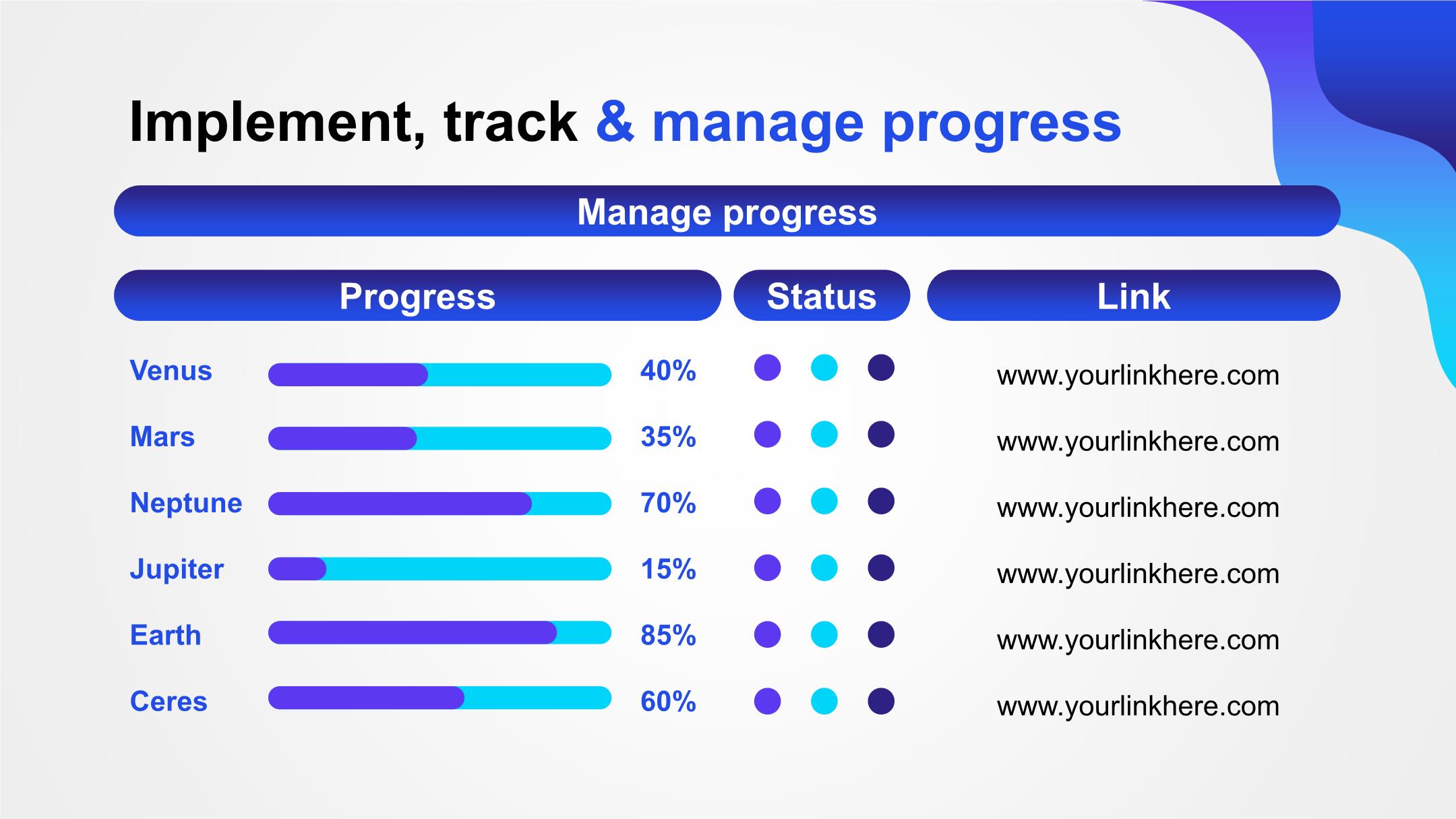 Implement, track & manage progress

Manage progress

| Progress | | Status | Link |
|---|---|---|---|
| Venus | 40% | | www.yourlinkhere.com |
| Mars | 35% | | www.yourlinkhere.com |
| Neptune | 70% | | www.yourlinkhere.com |
| Jupiter | 15% | | www.yourlinkhere.com |
| Earth | 85% | | www.yourlinkhere.com |
| Ceres | 60% | | www.yourlinkhere.com |